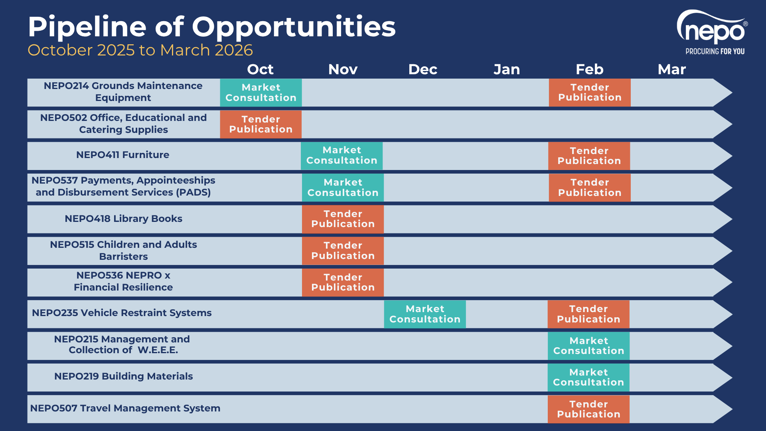 Pipeline of Opportunities
October 2025 to March 2026

nepo®
PROCURING FOR YOU

| | Oct | Nov | Dec | Jan | Feb | Mar |
|---|---|---|---|---|---|---|
| NEPO214 Grounds Maintenance Equipment | Market Consultation | | | | Tender Publication | |
| NEPO502 Office, Educational and Catering Supplies | Tender Publication | | | | | |
| NEPO411 Furniture | | Market Consultation | | | Tender Publication | |
| NEPO537 Payments, Appointeeships and Disbursement Services (PADS) | | Market Consultation | | | Tender Publication | |
| NEPO418 Library Books | | Tender Publication | | | | |
| NEPO515 Children and Adults Barristers | | Tender Publication | | | | |
| NEPO536 NEPRO x Financial Resilience | | Tender Publication | | | | |
| NEPO235 Vehicle Restraint Systems | | | Market Consultation | | Tender Publication | |
| NEPO215 Management and Collection of W.E.E.E. | | | | | Market Consultation | |
| NEPO219 Building Materials | | | | | Market Consultation | |
| NEPO507 Travel Management System | | | | | Tender Publication | |